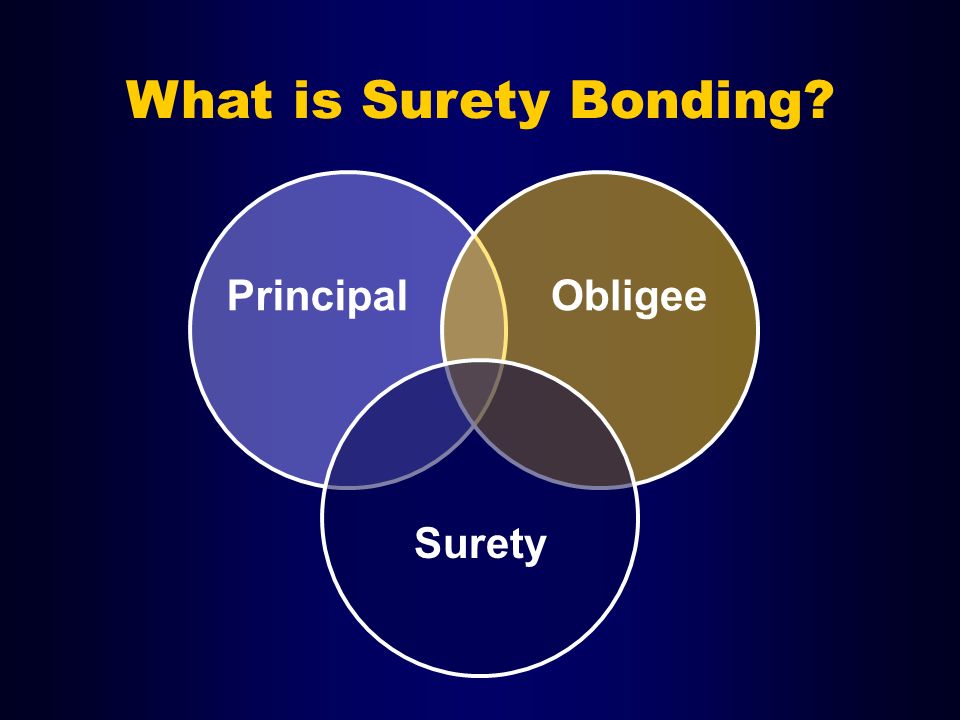 What is Surety Bonding?

Principal

Obligee

Surety